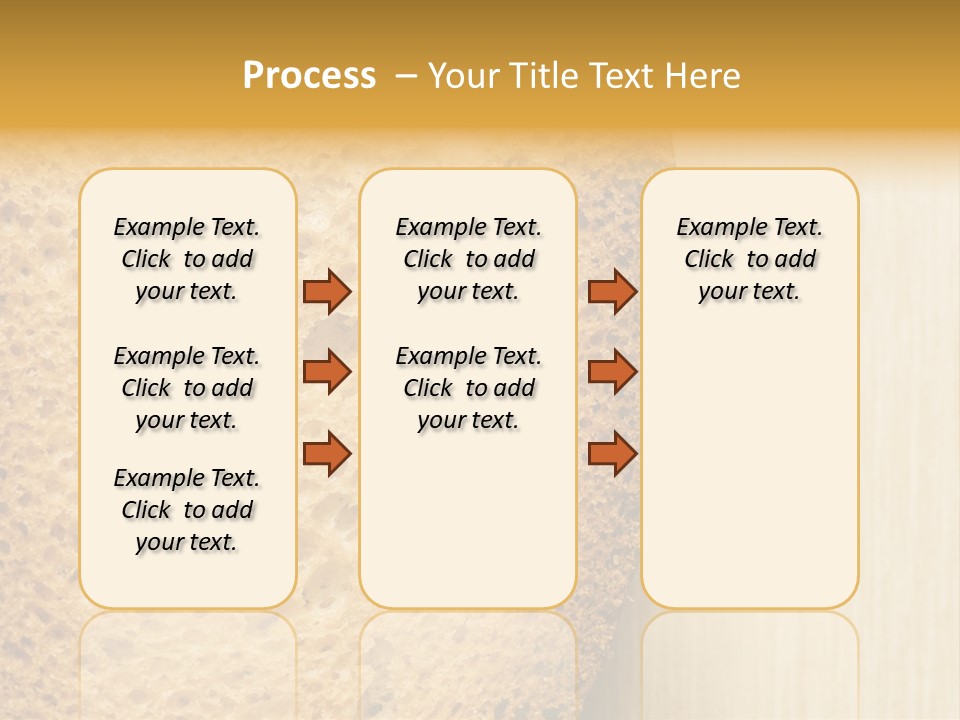 Process – Your Title Text Here

Example Text. Click to add your text.

Example Text. Click to add your text.

Example Text. Click to add your text.

Example Text. Click to add your text.

Example Text. Click to add your text.

Example Text. Click to add your text.